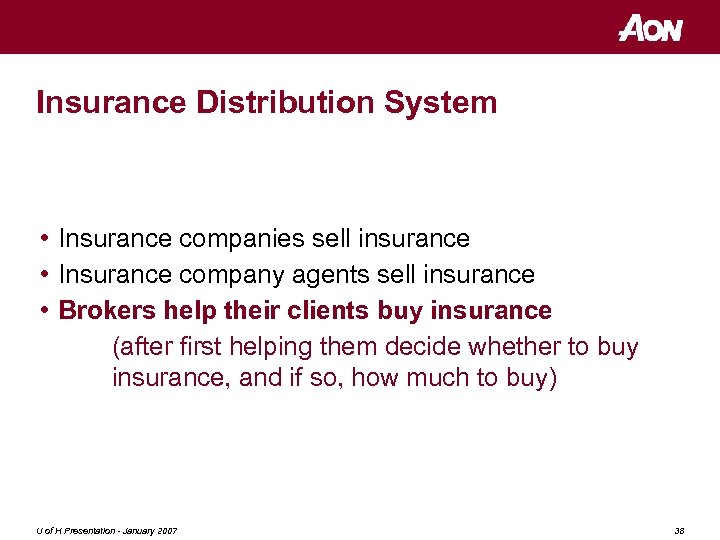 AON

Insurance Distribution System

• Insurance companies sell insurance
• Insurance company agents sell insurance
• Brokers help their clients buy insurance

(after first helping them decide whether to buy insurance, and if so, how much to buy)

U of H Presentation - January 2007

38